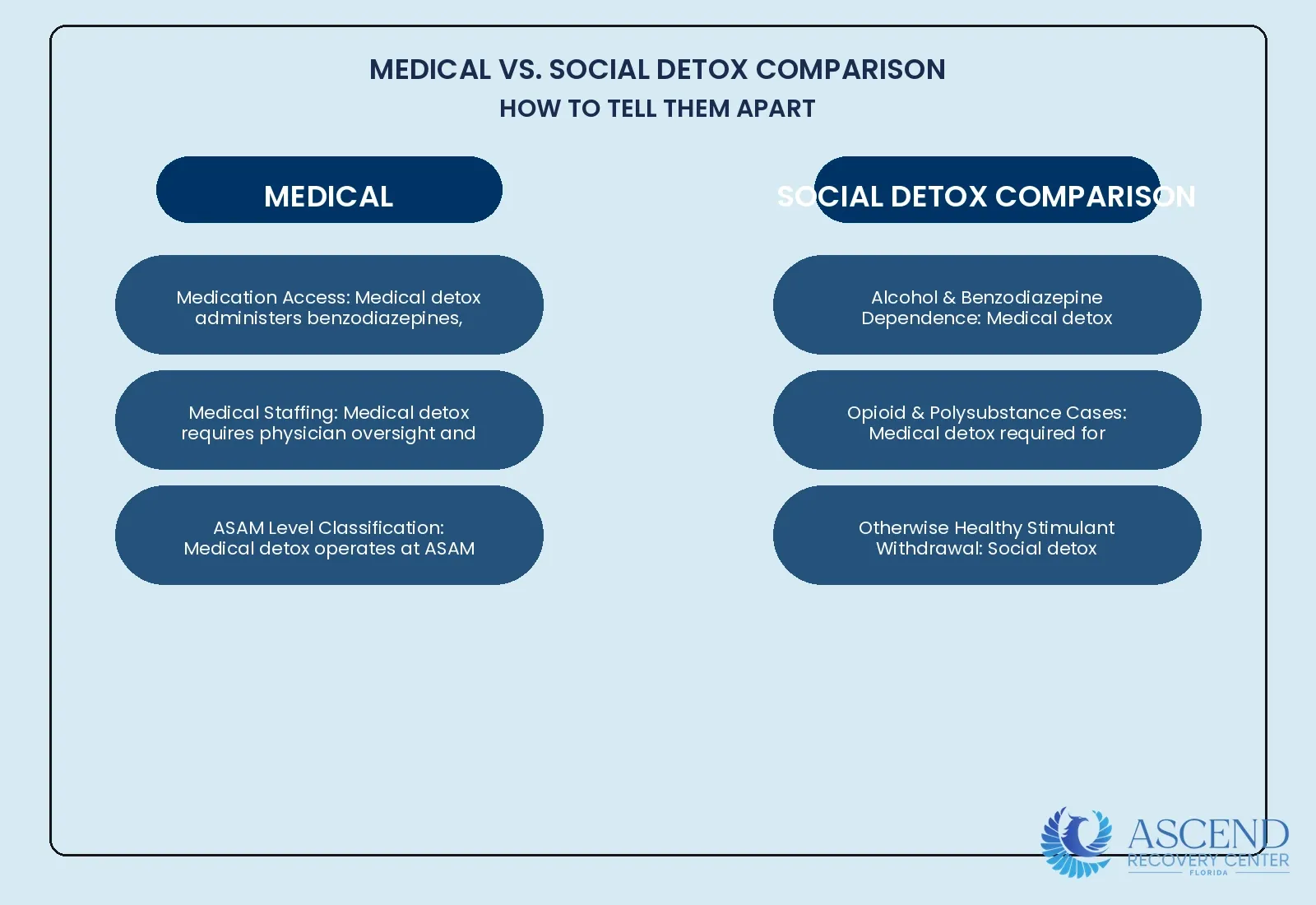 MEDICAL VS. SOCIAL DETOX COMPARISON
HOW TO TELL THEM APART

MEDICAL

Medication Access: Medical detox administers benzodiazepines,

Medical Staffing: Medical detox requires physician oversight and

ASAM Level Classification: Medical detox operates at ASAM

SOCIAL DETOX COMPARISON

Alcohol & Benzodiazepine Dependence: Medical detox

Opioid & Polysubstance Cases: Medical detox required for

Otherwise Healthy Stimulant Withdrawal: Social detox

ASCEND
RECOVERY CENTER
FLORIDA